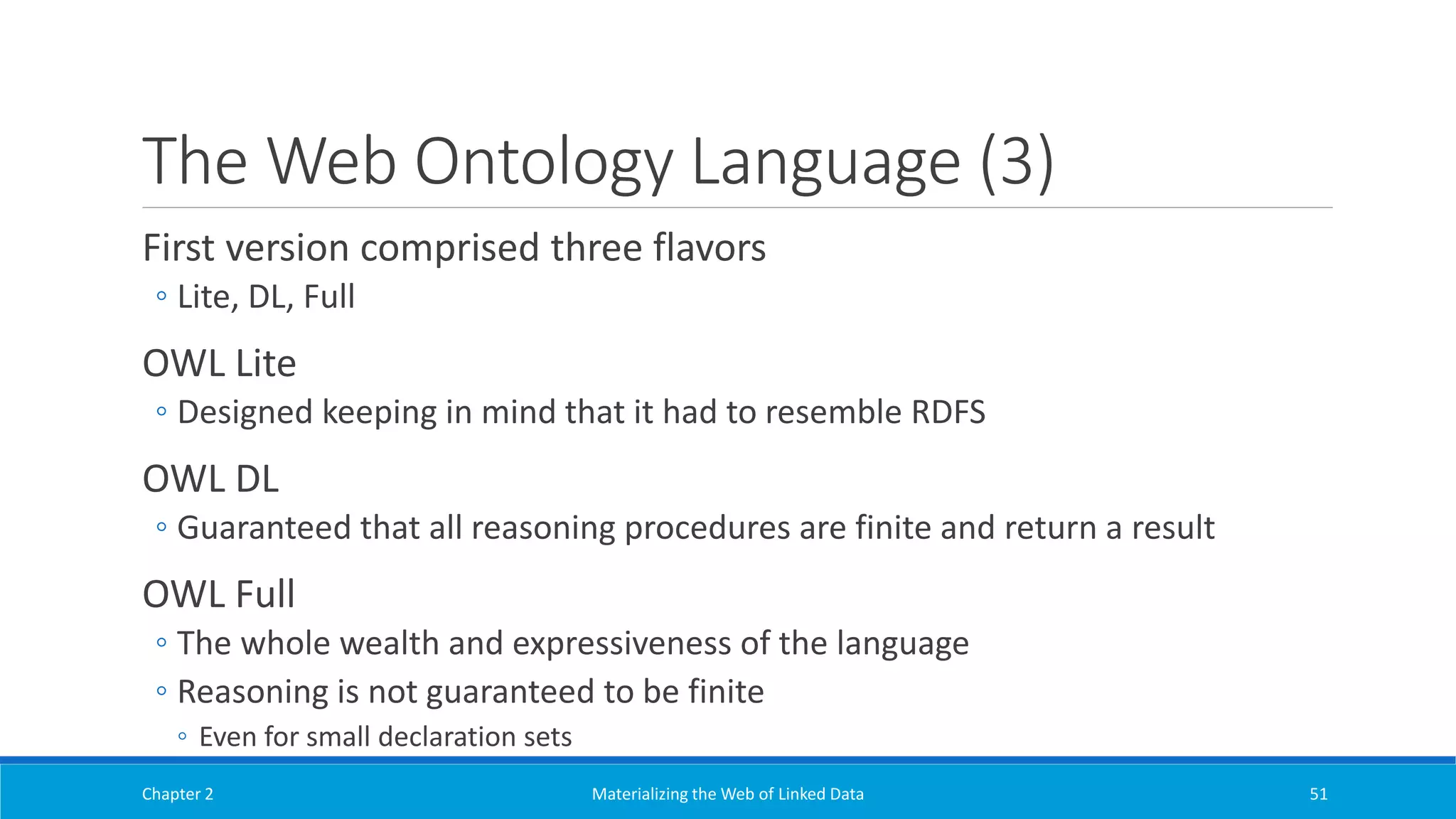 The Web Ontology Language (3)

First version comprised three flavors

◦ Lite, DL, Full

OWL Lite

◦ Designed keeping in mind that it had to resemble RDFS

OWL DL

◦ Guaranteed that all reasoning procedures are finite and return a result

OWL Full

◦ The whole wealth and expressiveness of the language

◦ Reasoning is not guaranteed to be finite

◦ Even for small declaration sets

Chapter 2 Materializing the Web of Linked Data 51